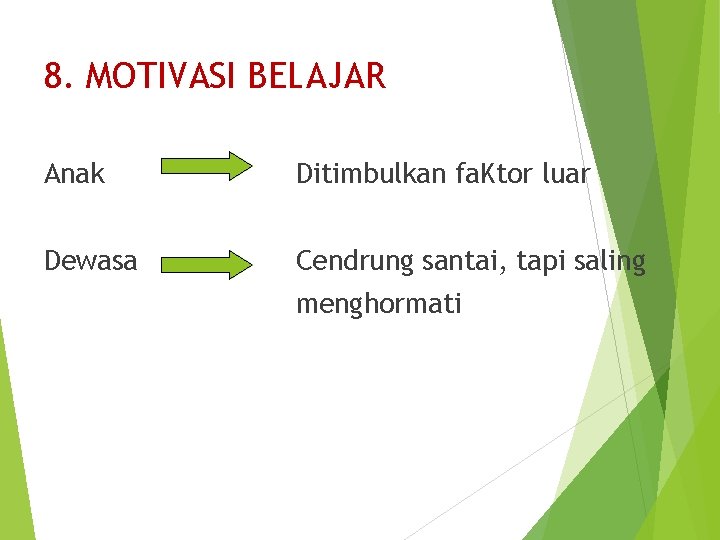 8. MOTIVASI BELAJAR

Anak Ditimbulkan faKtor luar

Dewasa Cendrung santai, tapi saling menghormati